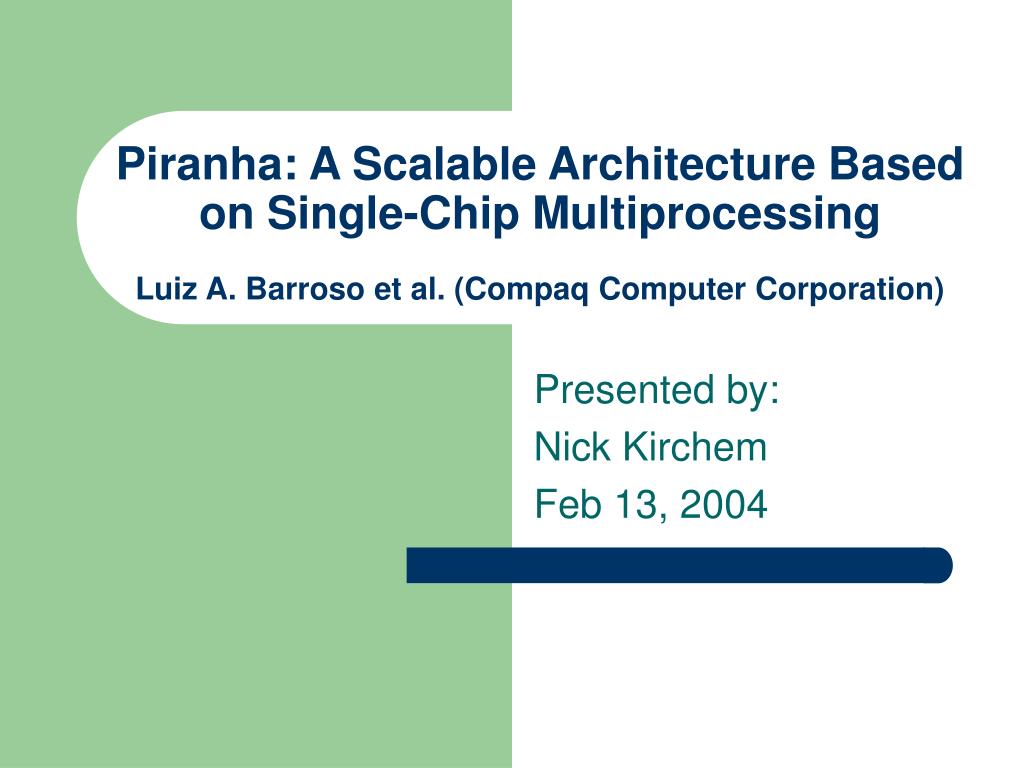 Piranha: A Scalable Architecture Based on Single-Chip Multiprocessing

Luiz A. Barroso et al. (Compaq Computer Corporation)

Presented by:
Nick Kirchem
Feb 13, 2004